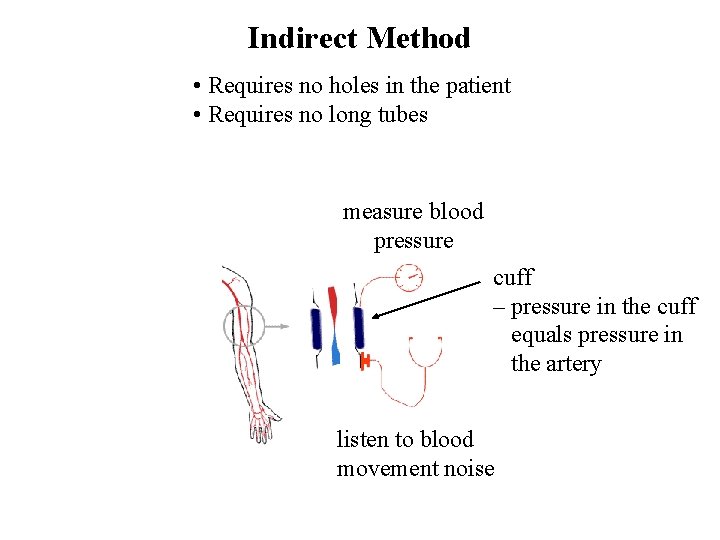 Indirect Method

• Requires no holes in the patient
• Requires no long tubes

measure blood pressure

cuff
– pressure in the cuff equals pressure in the artery

listen to blood movement noise